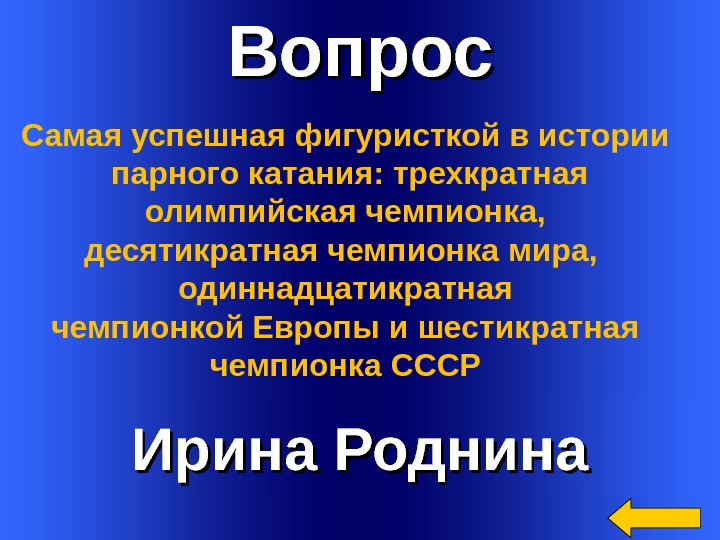 Вопрос

Самая успешная фигуристкой в истории парного катания: трехкратная олимпийская чемпионка, десятикратная чемпионка мира, одиннадцатикратная чемпионкой Европы и шестикратная чемпионка СССР

Ирина Роднина